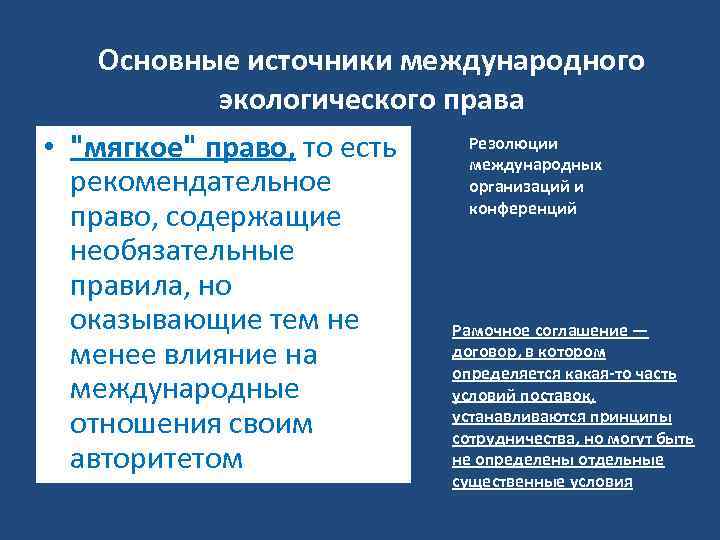 Основные источники международного экологического права

• "мягкое" право, то есть рекомендательное право, содержащие необязательные правила, но оказывающие тем не менее влияние на международные отношения своим авторитетом

Резолюции международных организаций и конференций

Рамочное соглашение — договор, в котором определяется какая-то часть условий поставок, устанавливаются принципы сотрудничества, но могут быть не определены отдельные существенные условия